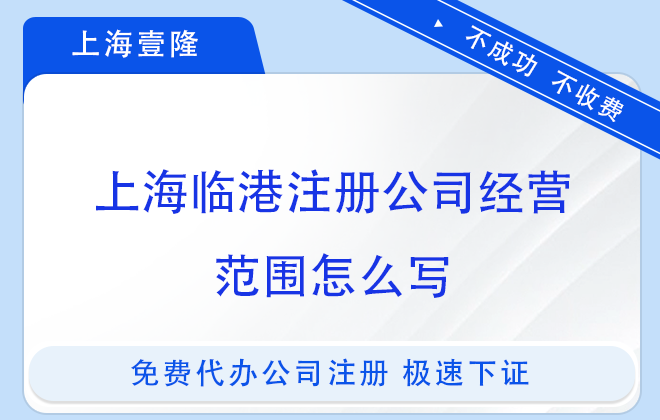 上海壹隆

不成功 不收费

上海临港注册公司经营范围怎么写

免费代办公司注册 极速下证